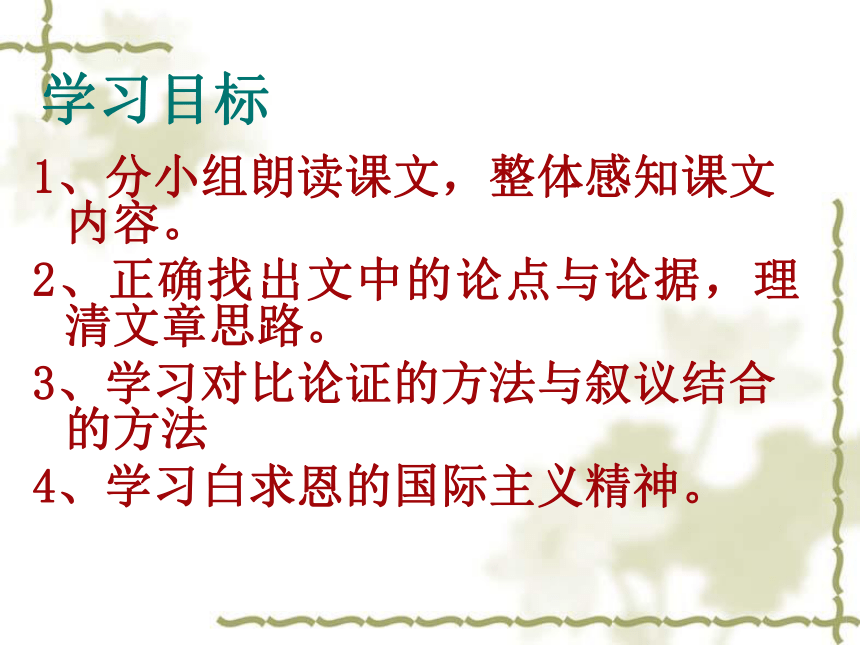 学习目标

1、分小组朗读课文，整体感知课文内容。

2、正确找出文中的论点与论据，理清文章思路。

3、学习对比论证的方法与叙议结合的方法

4、学习白求恩的国际主义精神。